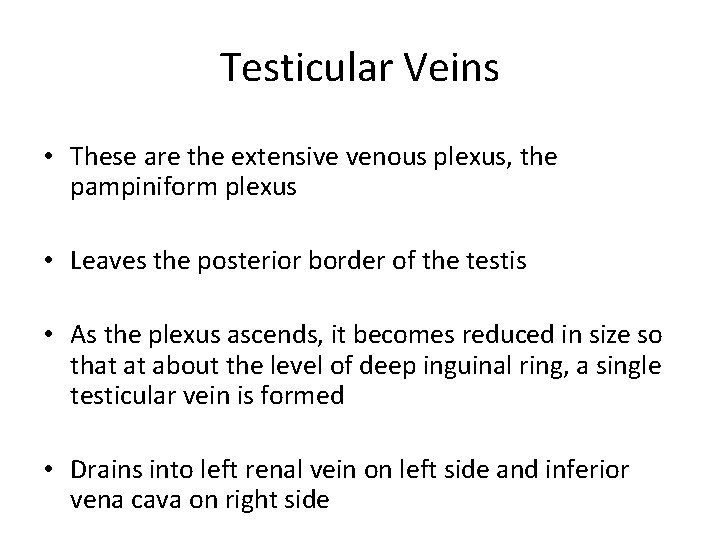 Testicular Veins

• These are the extensive venous plexus, the pampiniform plexus

• Leaves the posterior border of the testis

• As the plexus ascends, it becomes reduced in size so that at about the level of deep inguinal ring, a single testicular vein is formed

• Drains into left renal vein on left side and inferior vena cava on right side